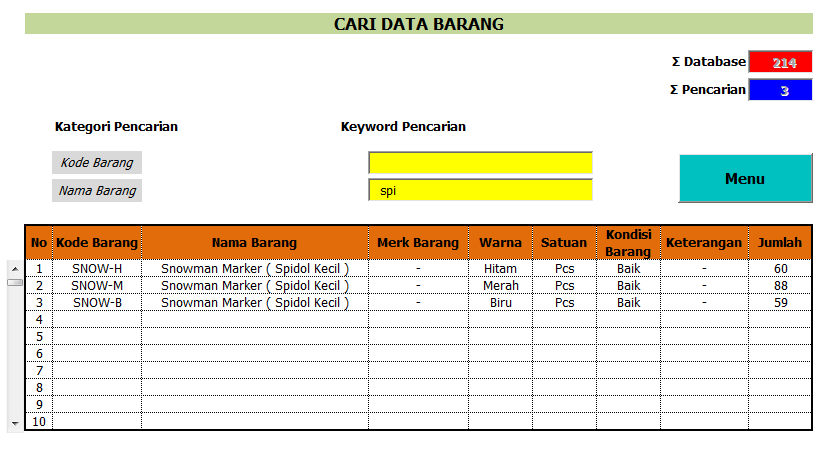 CARI DATA BARANG

Σ Database 214

Σ Pencarian 3

Kategori Pencarian

Keyword Pencarian

Kode Barang

Nama Barang

spi

Menu

| No | Kode Barang | Nama Barang | Merk Barang | Warna | Satuan | Kondisi Barang | Keterangan | Jumlah |
|---|---|---|---|---|---|---|---|---|
| 1 | SNOW-H | Snowman Marker ( Spidol Kecil ) | - | Hitam | Pcs | Baik | - | 60 |
| 2 | SNOW-M | Snowman Marker ( Spidol Kecil ) | - | Merah | Pcs | Baik | - | 88 |
| 3 | SNOW-B | Snowman Marker ( Spidol Kecil ) | - | Biru | Pcs | Baik | - | 59 |
| 4 | | | | | | | | |
| 5 | | | | | | | | |
| 6 | | | | | | | | |
| 7 | | | | | | | | |
| 8 | | | | | | | | |
| 9 | | | | | | | | |
| 10 | | | | | | | | |